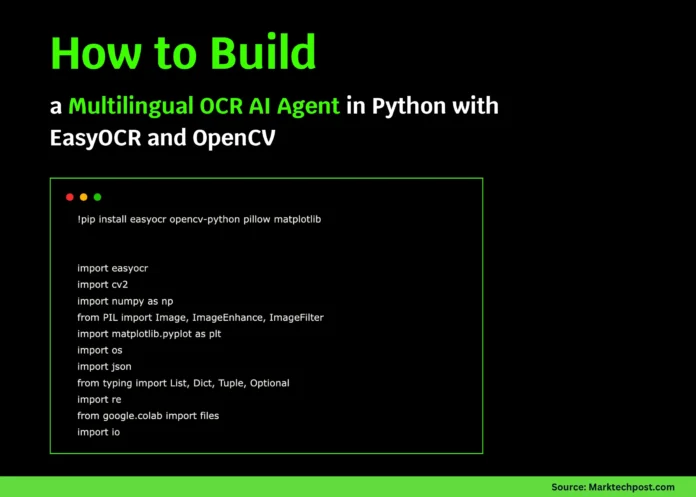 How to Build

a Multilingual OCR AI Agent in Python with EasyOCR and OpenCV

!pip install easyocr opencv-python pillow matplotlib

import easyocr
import cv2
import numpy as np
from PIL import Image, ImageEnhance, ImageFilter
import matplotlib.pyplot as plt
import os
import json
from typing import List, Dict, Tuple, Optional
import re
from google.colab import files
import io

Source: Marktechpost.com